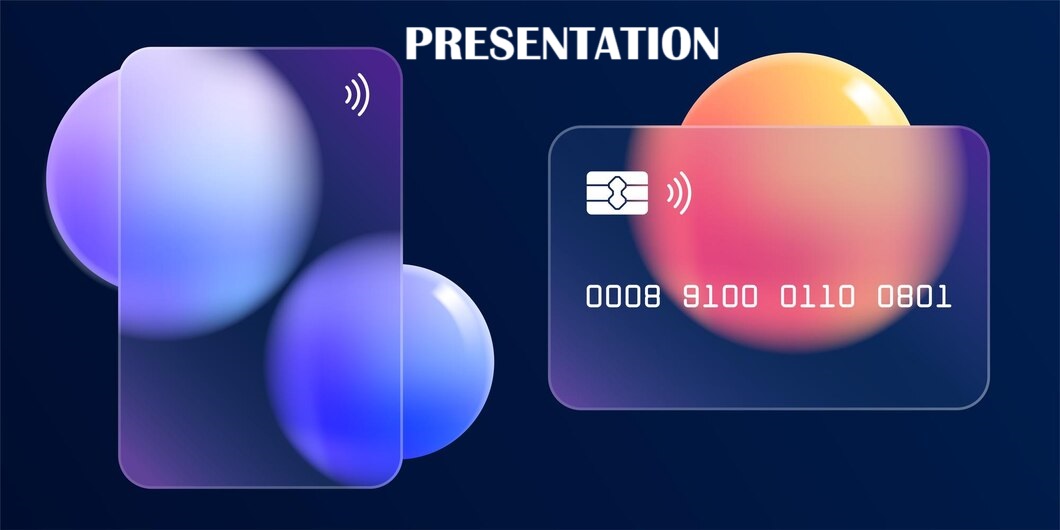 PRESENTATION

0008 9100 0110 0801